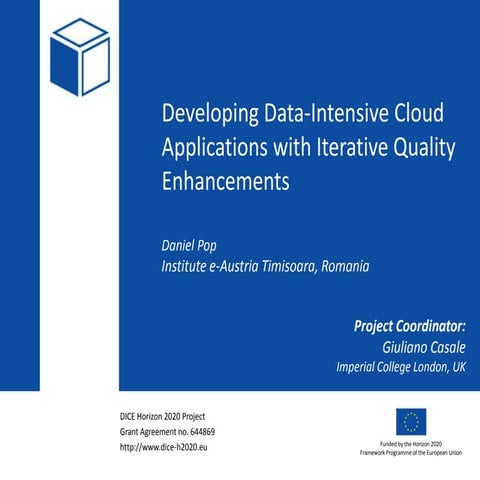 Developing Data-Intensive Cloud Applications with Iterative Quality Enhancements

Daniel Pop
Institute e-Austria Timisoara, Romania

Project Coordinator:
Giuliano Casale
Imperial College London, UK

DICE Horizon 2020 Project
Grant Agreement no. 644869
http://www.dice-h2020.eu

Funded by the Horizon 2020 Framework Programme of the European Union